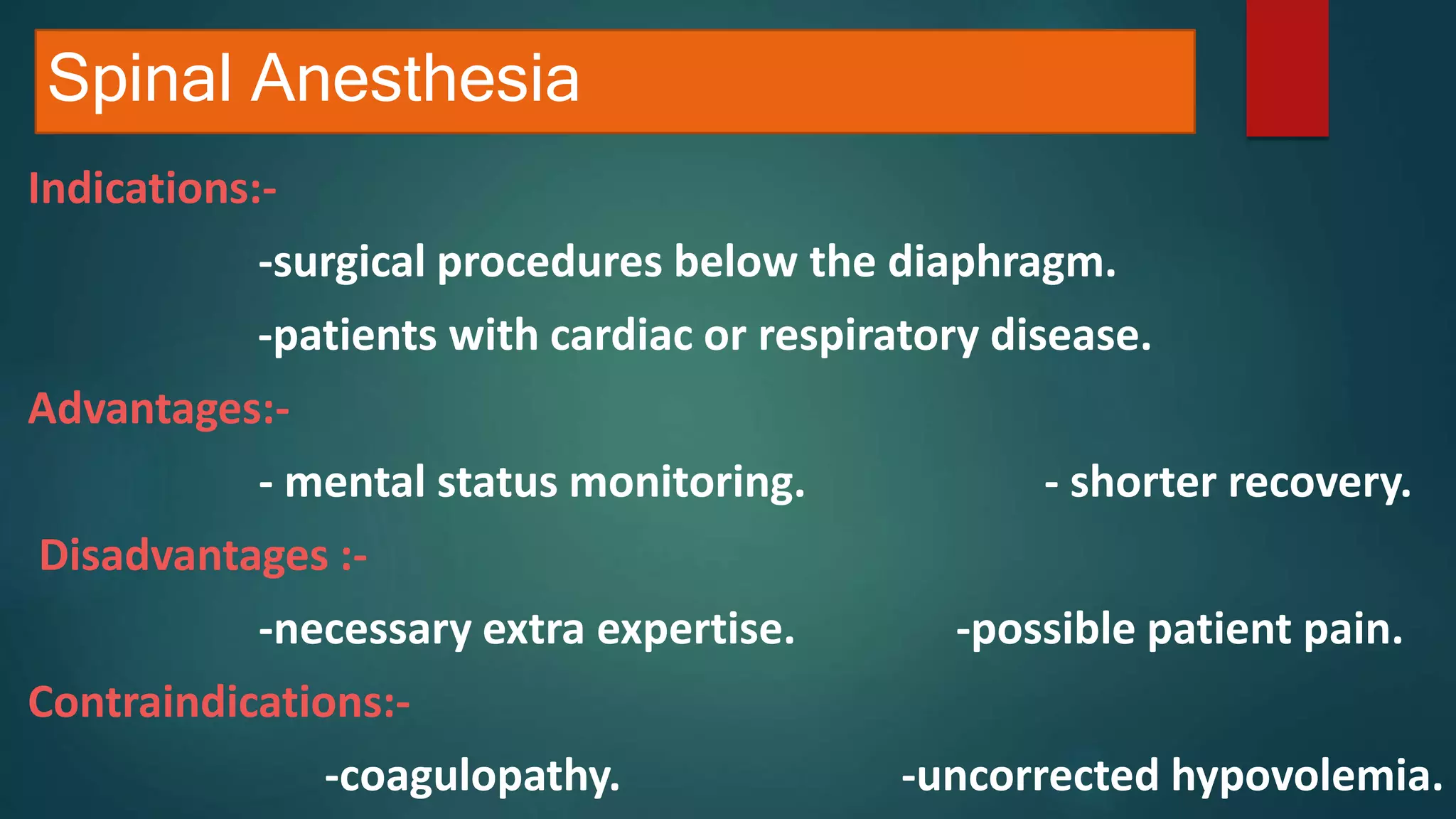 Spinal Anesthesia

Indications:-

-surgical procedures below the diaphragm.

-patients with cardiac or respiratory disease.

Advantages:-

- mental status monitoring.

- shorter recovery.

Disadvantages :-

-necessary extra expertise.

-possible patient pain.

Contraindications:-

-coagulopathy.

-uncorrected hypovolemia.